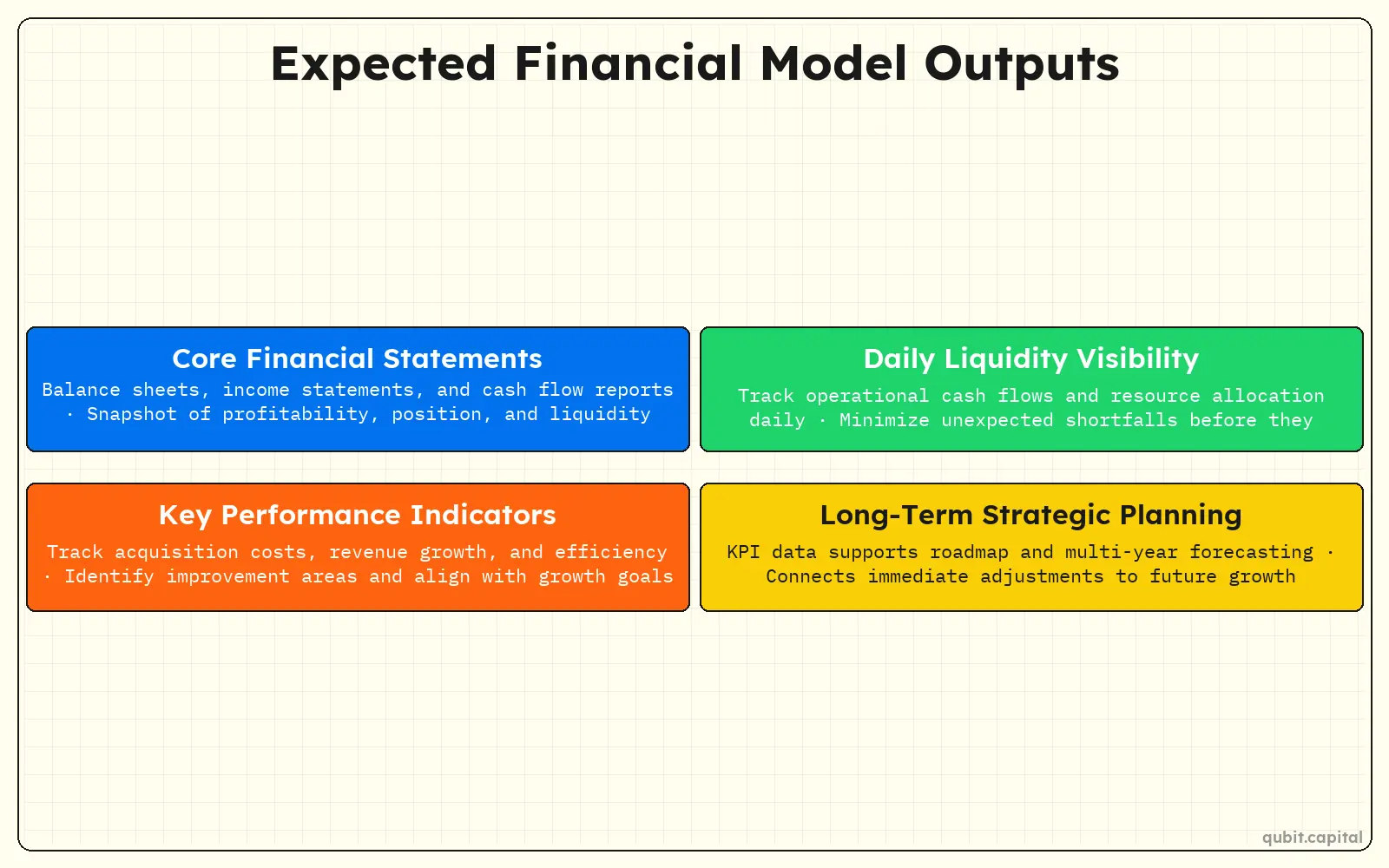 Expected Financial Model Outputs

Core Financial Statements

Balance sheets, income statements, and cash flow reports · Snapshot of profitability, position, and liquidity

Daily Liquidity Visibility

Track operational cash flows and resource allocation daily · Minimize unexpected shortfalls before they

Key Performance Indicators

Track acquisition costs, revenue growth, and efficiency · Identify improvement areas and align with growth goals

Long-Term Strategic Planning

KPI data supports roadmap and multi-year forecasting · Connects immediate adjustments to future growth

qubit.capital